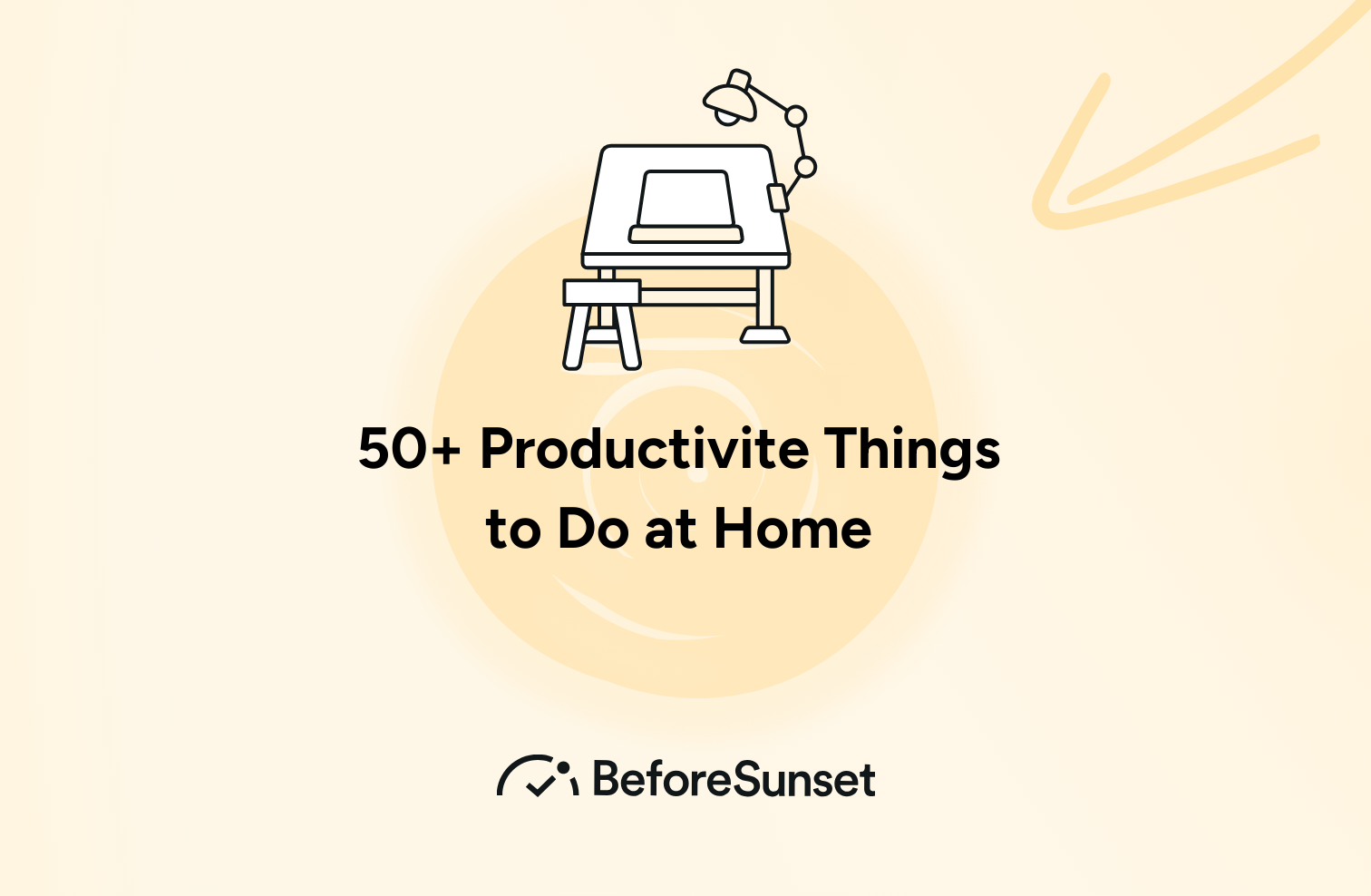 50+ Productivite Things to Do at Home

BeforeSunset